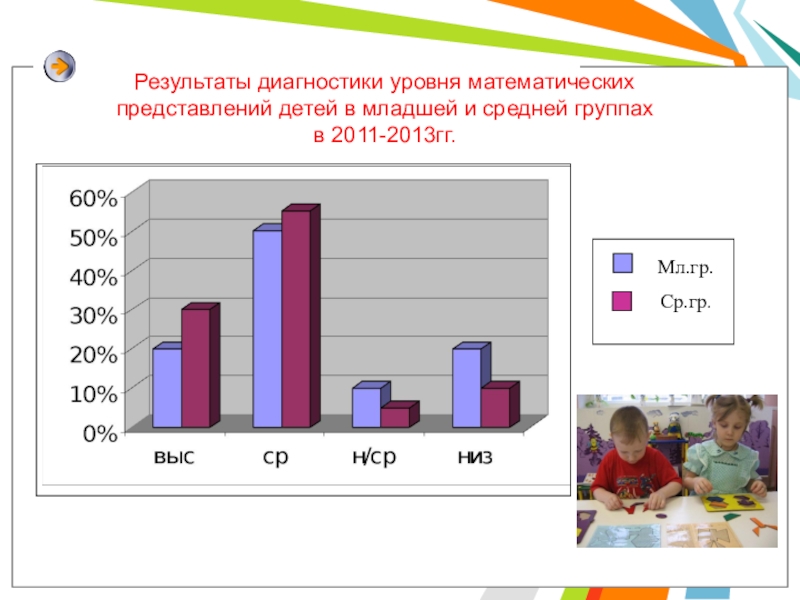 Результаты диагностики уровня математических представлений детей в младшей и средней группах в 2011-2013гг.

60%
50%
40%
30%
20%
10%
0%

выс ср н/ср низ

Мл.гр.
Ср.гр.